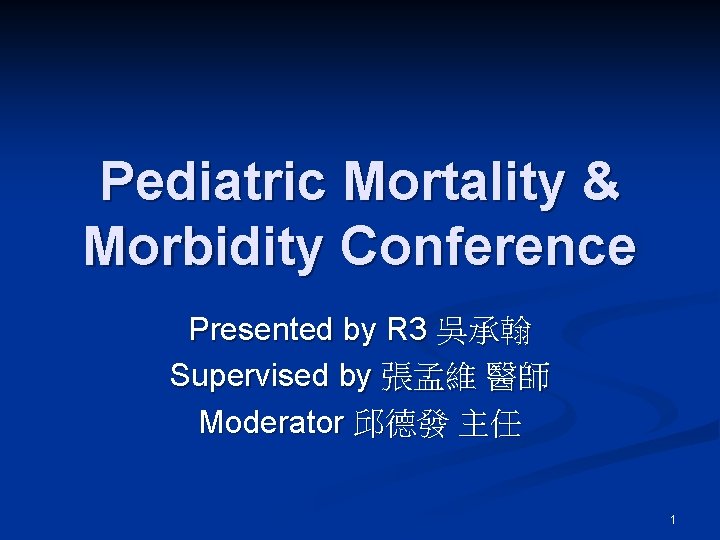 Pediatric Mortality & Morbidity Conference

Presented by R3 吳承翰
Supervised by 張孟維 醫師
Moderator 邱德發 主任

1